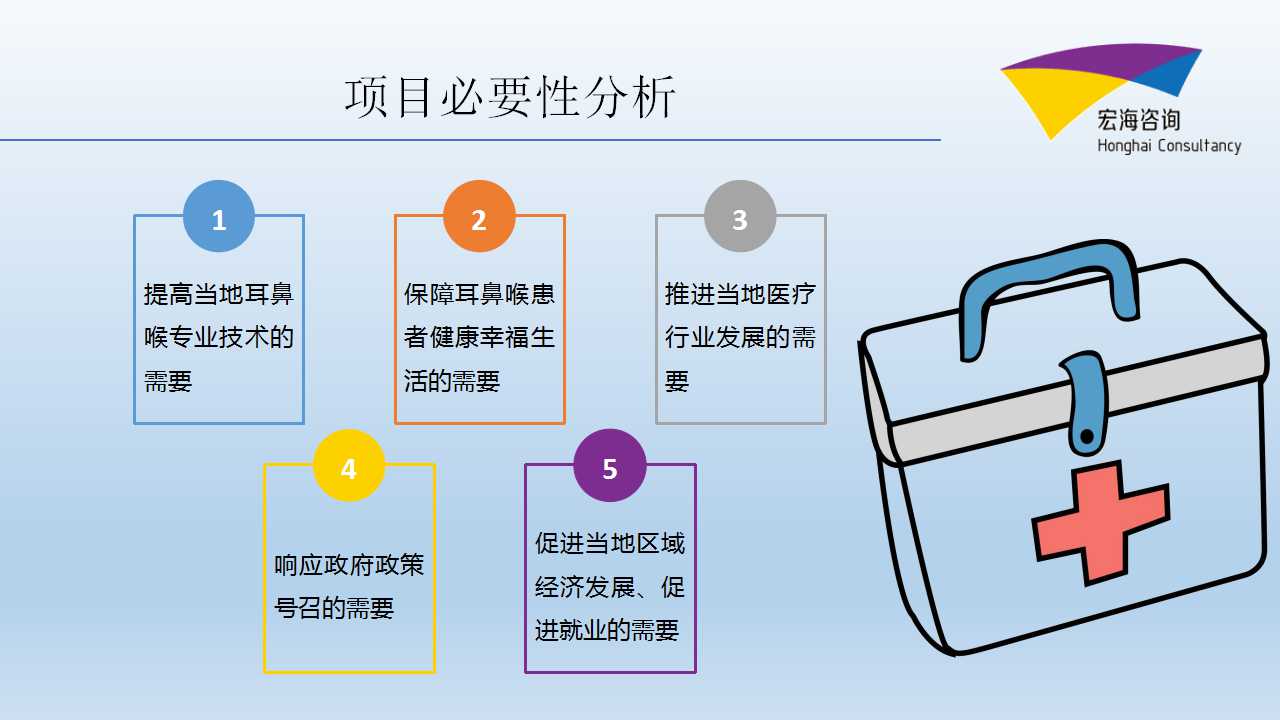 项目必要性分析

宏海咨询
Honghai Consultancy

1
提高当地耳鼻喉专业技术的需要

2
保障耳鼻喉患者健康幸福生活的需要

3
推进当地医疗行业发展的需要

4
响应政府政策号召的需要

5
促进当地区域经济发展、促进就业的需要